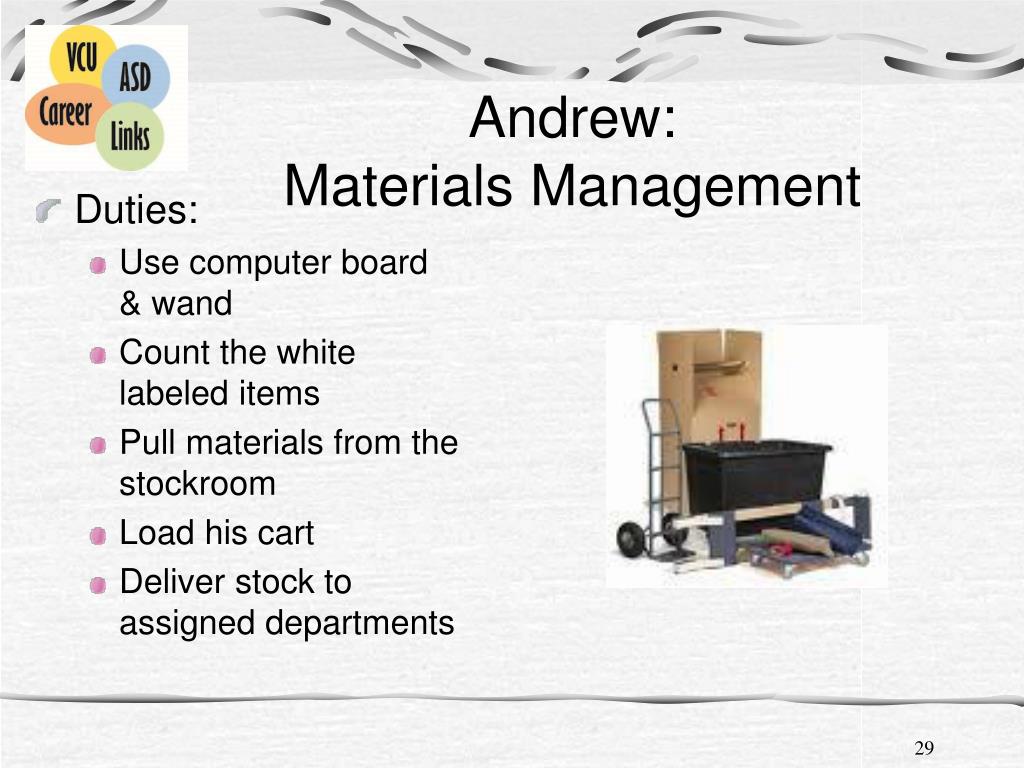 VCU
ASD
Career
Links

Andrew:
Materials Management

Duties:
Use computer board & wand
Count the white labeled items
Pull materials from the stockroom
Load his cart
Deliver stock to assigned departments

29